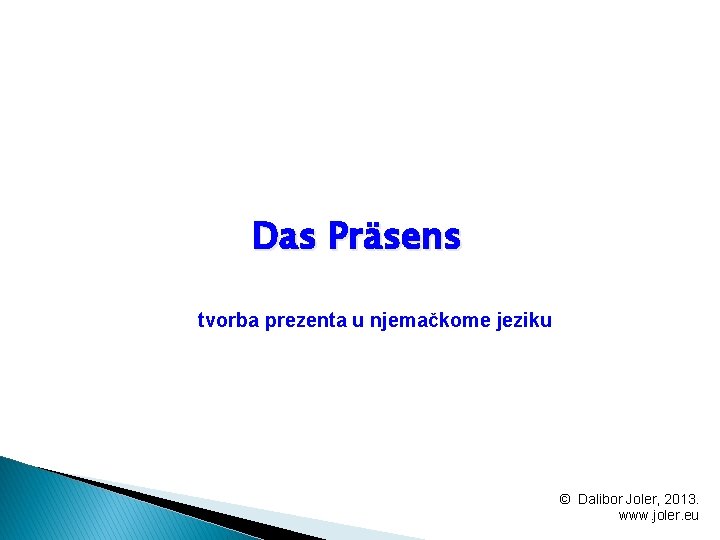 Das Präsens

tvorba prezenta u njemačkome jeziku

© Dalibor Joler, 2013.
www.joler.eu